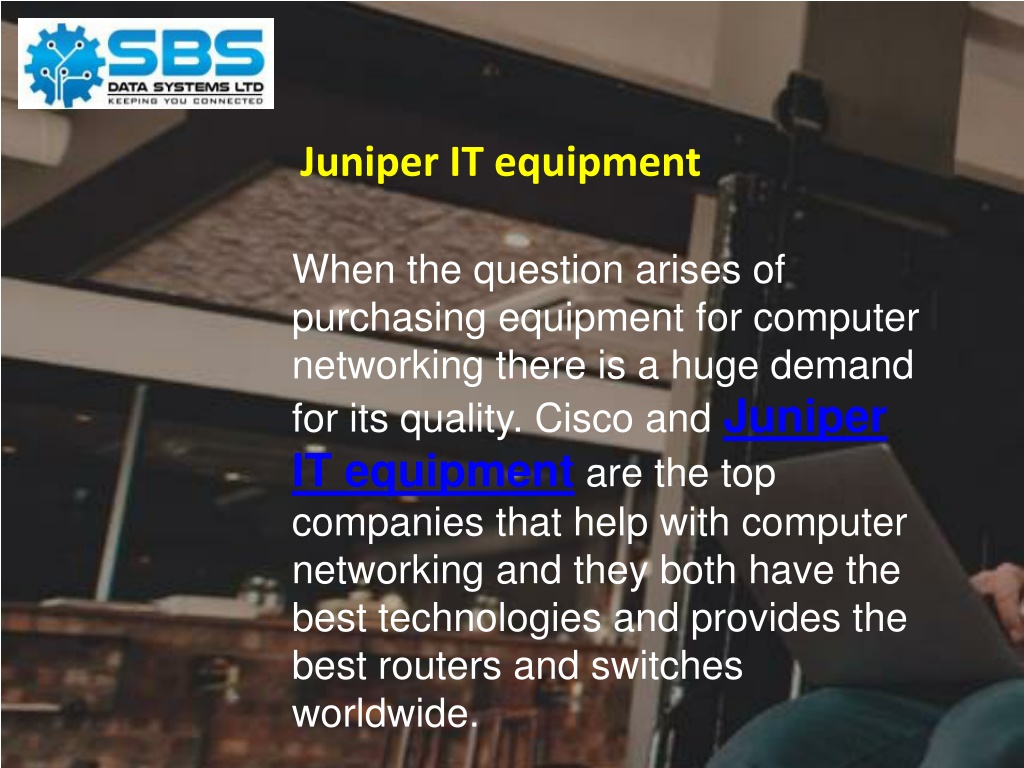 SBS
DATA SYSTEMS LTD
KEEPING YOU CONNECTED

Juniper IT equipment

When the question arises of purchasing equipment for computer networking there is a huge demand for its quality. Cisco and Juniper IT equipment are the top companies that help with computer networking and they both have the best technologies and provides the best routers and switches worldwide.